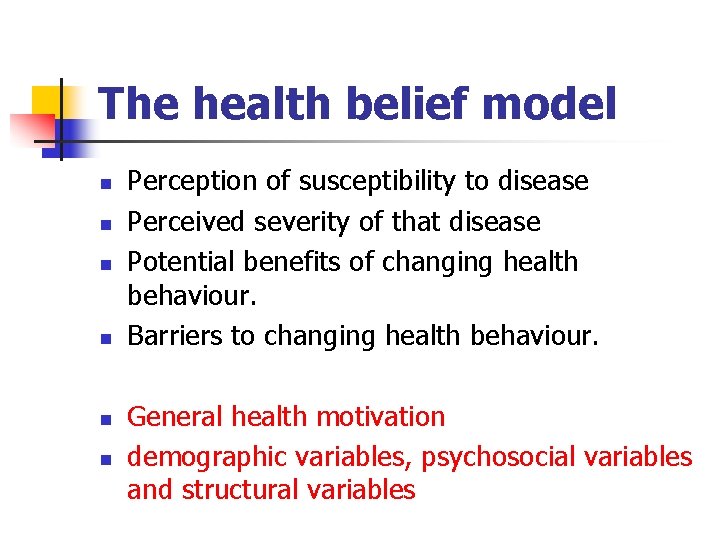 The health belief model

- Perception of susceptibility to disease
- Perceived severity of that disease
- Potential benefits of changing health behaviour.
- Barriers to changing health behaviour.

- General health motivation
- demographic variables, psychosocial variables and structural variables